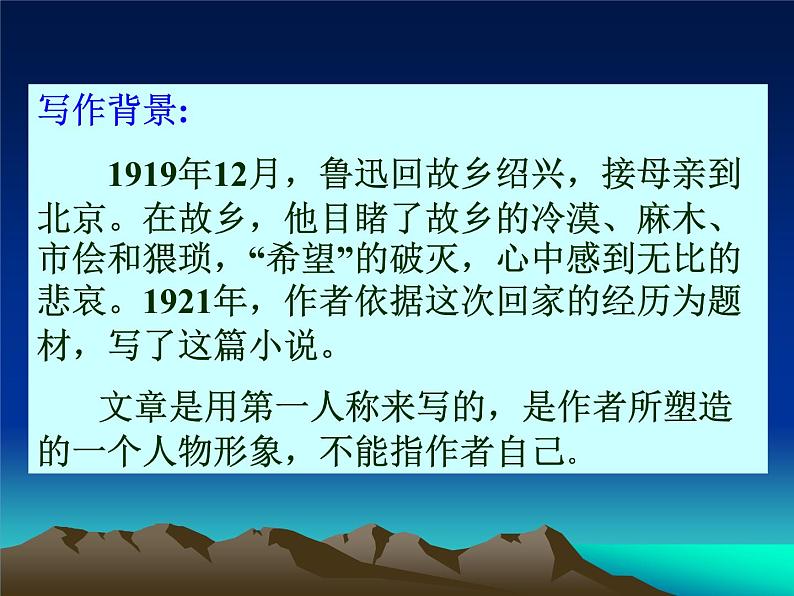 写作背景:

1919年12月，鲁迅回故乡绍兴，接母亲到北京。在故乡，他目睹了故乡的冷漠、麻木、市侩和猥琐，“希望”的破灭，心中感到无比的悲哀。1921年，作者依据这次回家的经历为题材，写了这篇小说。

文章是用第一人称来写的，是作者所塑造的一个人物形象，不能指作者自己。